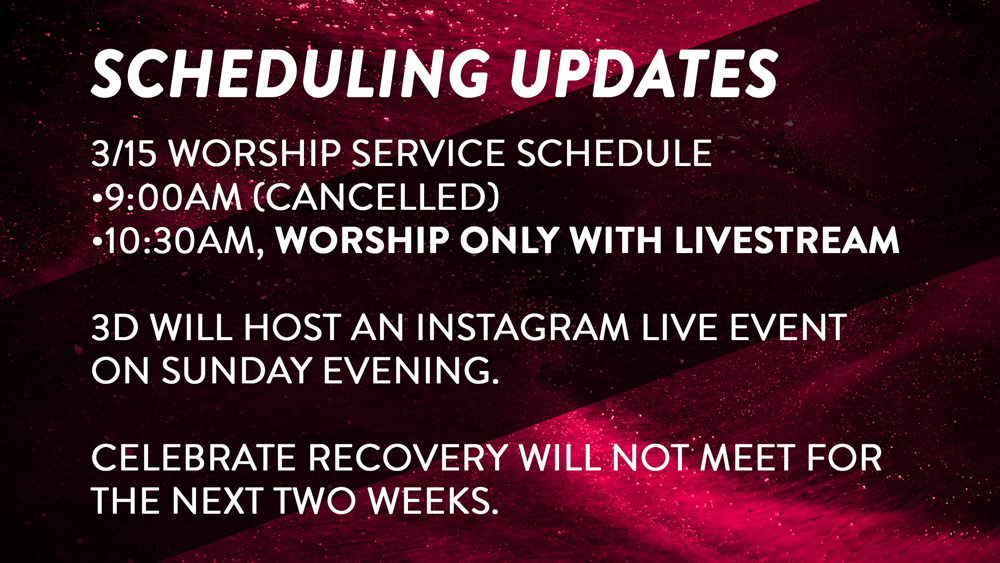 SCHEDULING UPDATES

3/15 WORSHIP SERVICE SCHEDULE
•9:00AM (CANCELLED)
•10:30AM, WORSHIP ONLY WITH LIVESTREAM

3D WILL HOST AN INSTAGRAM LIVE EVENT ON SUNDAY EVENING.

CELEBRATE RECOVERY WILL NOT MEET FOR THE NEXT TWO WEEKS.